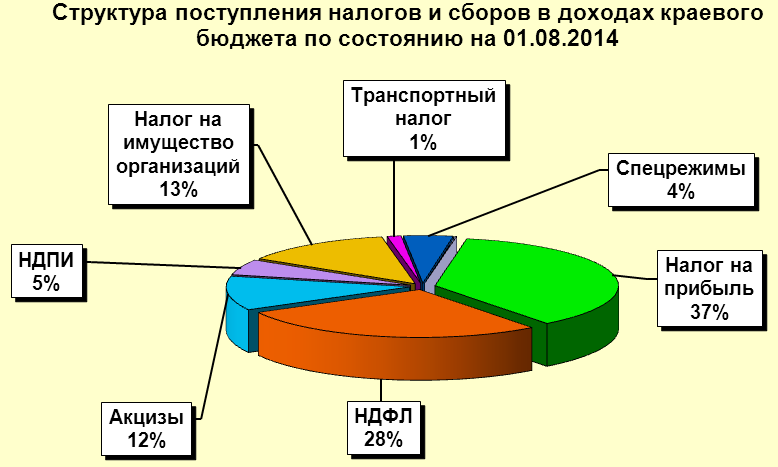 Структура поступления налогов и сборов в доходах краевого бюджета по состоянию на 01.08.2014

Налог на имущество организаций 13%

Транспортный налог 1%

Спецрежимы 4%

НДПИ 5%

Налог на прибыль 37%

Акцизы 12%

НДФЛ 28%